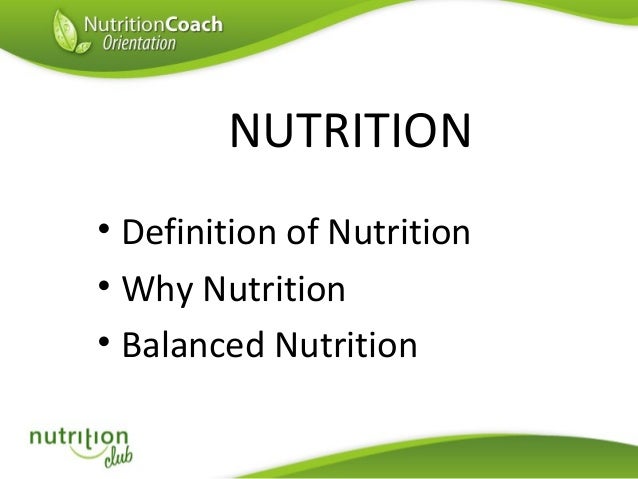 NutritionCoach
Orientation

NUTRITION

• Definition of Nutrition
• Why Nutrition
• Balanced Nutrition

nutrition
club